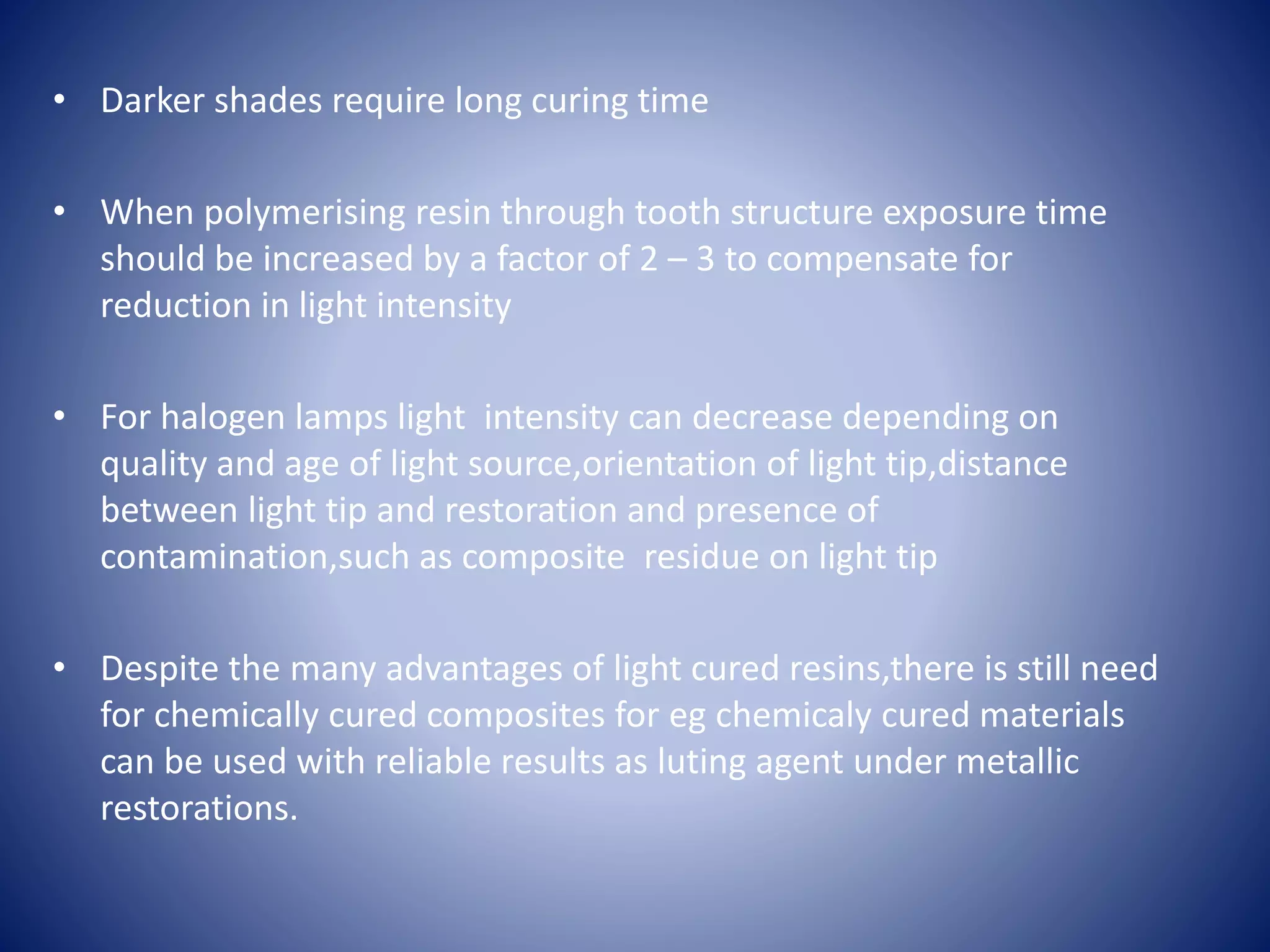 • Darker shades require long curing time

• When polymerising resin through tooth structure exposure time should be increased by a factor of 2 – 3 to compensate for reduction in light intensity

• For halogen lamps light intensity can decrease depending on quality and age of light source,orientation of light tip,distance between light tip and restoration and presence of contamination,such as composite residue on light tip

• Despite the many advantages of light cured resins,there is still need for chemically cured composites for eg chemicaly cured materials can be used with reliable results as luting agent under metallic restorations.